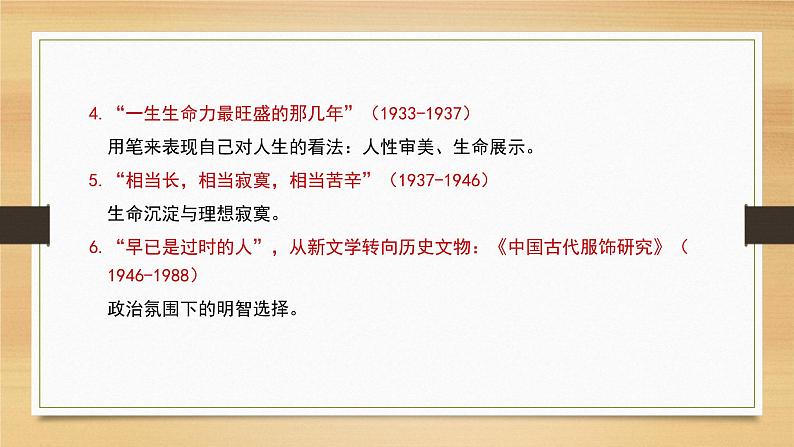 4. “一生生命力最旺盛的那几年”（1933-1937）

用笔来表现自己对人生的看法：人性审美、生命展示。

5. “相当长，相当寂寞，相当苦辛”（1937-1946）

生命沉淀与理想寂寞。

6. “早已是过时的人”，从新文学转向历史文物：《中国古代服饰研究》（1946-1988）

政治氛围下的明智选择。